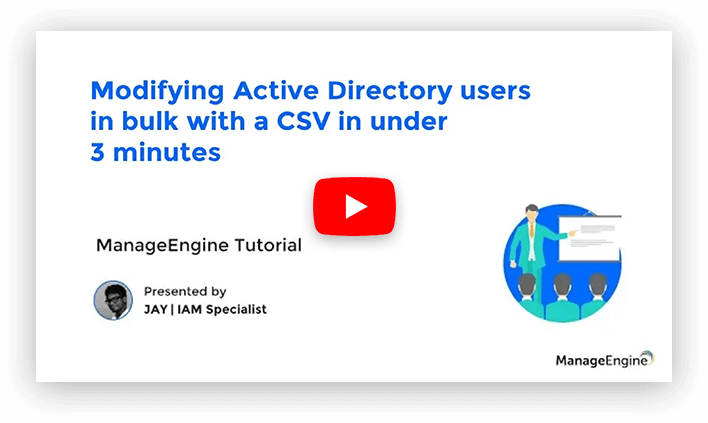 Modifying Active Directory users in bulk with a CSV in under 3 minutes

ManageEngine Tutorial

Presented by
JAY | IAM Specialist

ManageEngine